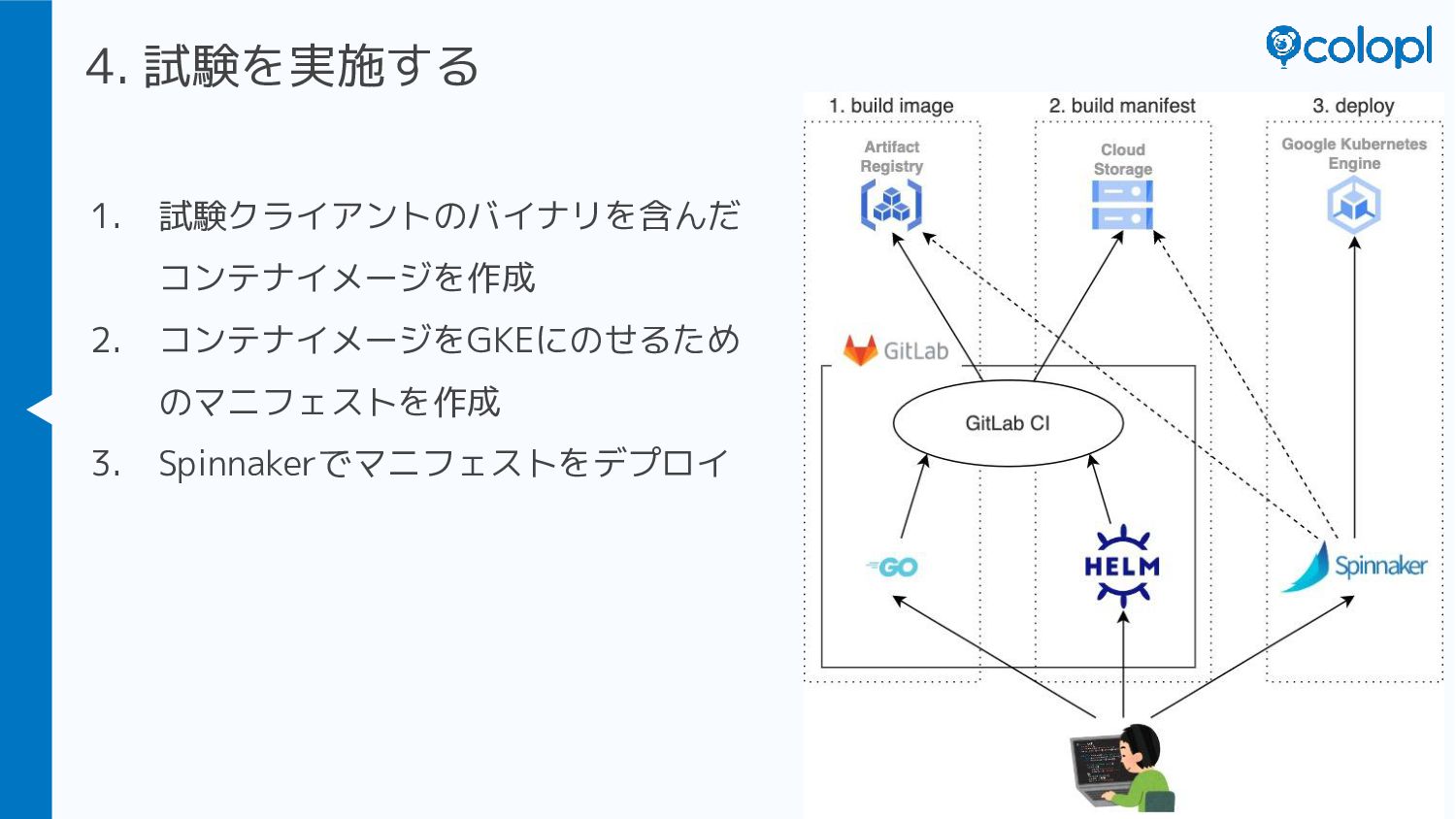 4. 試験を実施する

colopl

1. 試験クライアントのバイナリを含んだコンテナイメージを作成
2. コンテナイメージをGKEにのせるためのマニフェストを作成
3. Spinnakerでマニフェストをデプロイ

1. build image

2. build manifest

3. deploy

Artifact Registry

Cloud Storage

Google Kubernetes Engine

GitLab

GitLab CI

GO

HELM

Spinnaker